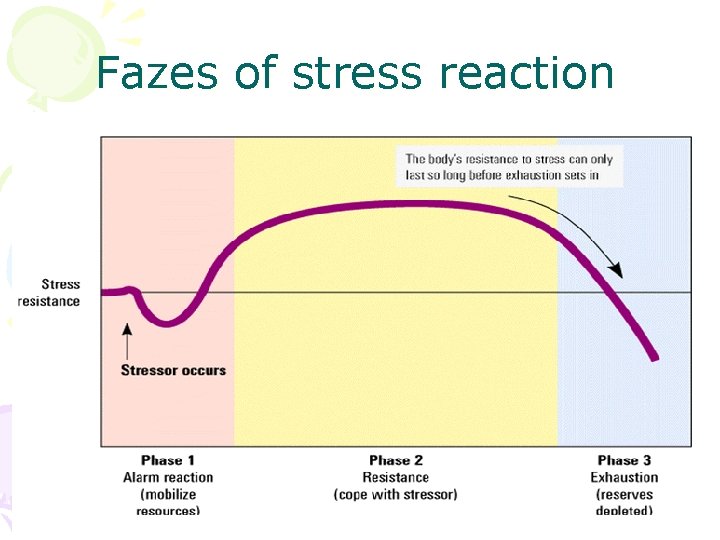 Fazes of stress reaction

The body's resistance to stress can only last so long before exhaustion sets in

Stress resistance

Stressor occurs

Phase 1
Alarm reaction
(mobilize resources)

Phase 2
Resistance
(cope with stressor)

Phase 3
Exhaustion
(reserves depleted)